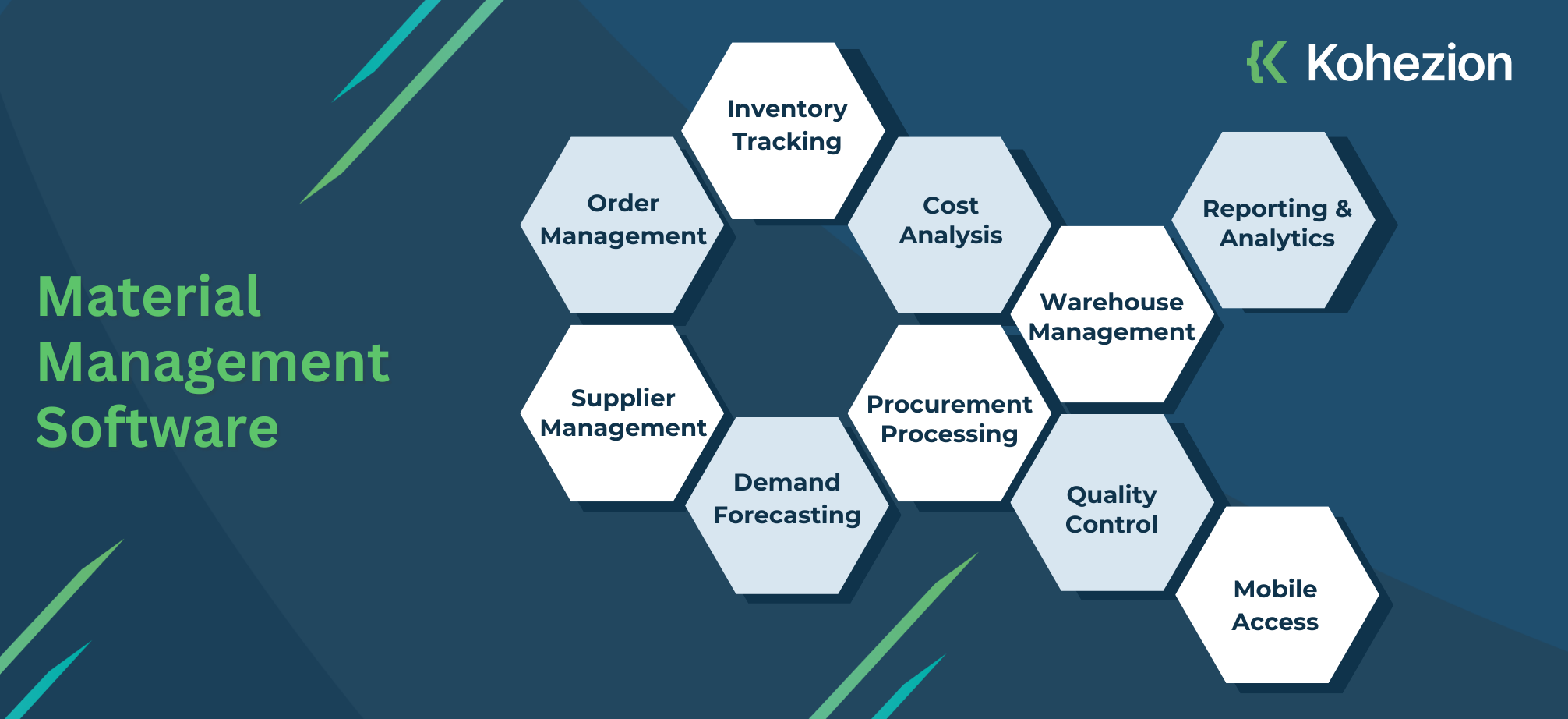 Kohezion

Material Management Software

Inventory Tracking

Order Management

Cost Analysis

Reporting & Analytics

Warehouse Management

Supplier Management

Procurement Processing

Demand Forecasting

Quality Control

Mobile Access